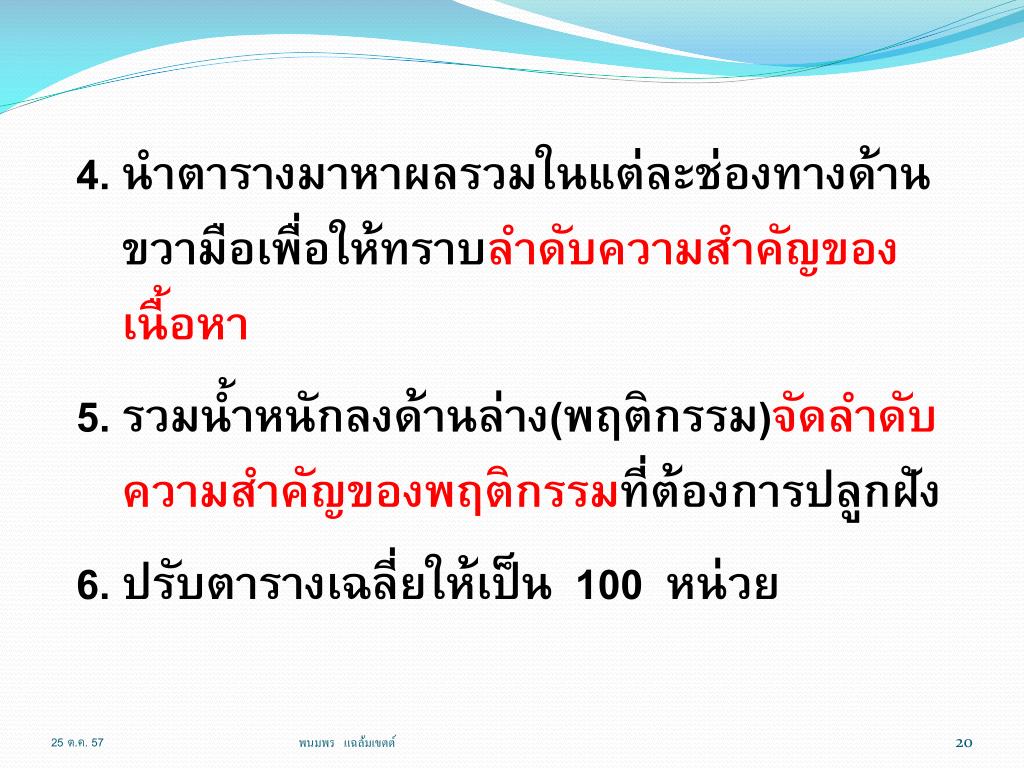 4. นำตารางมาหาผลรวมในแต่ละช่องทางด้านขวามือเพื่อให้ทราบลำดับความสำคัญของเนื้อหา

5. รวมน้ำหนักลงด้านล่าง(พฤติกรรม)จัดลำดับความสำคัญของพฤติกรรมที่ต้องการปลูกฝัง

6. ปรับตารางเฉลี่ยให้เป็น 100 หน่วย

25 ต.ค. 57

พนมพร แฉล้มเขตต์

20